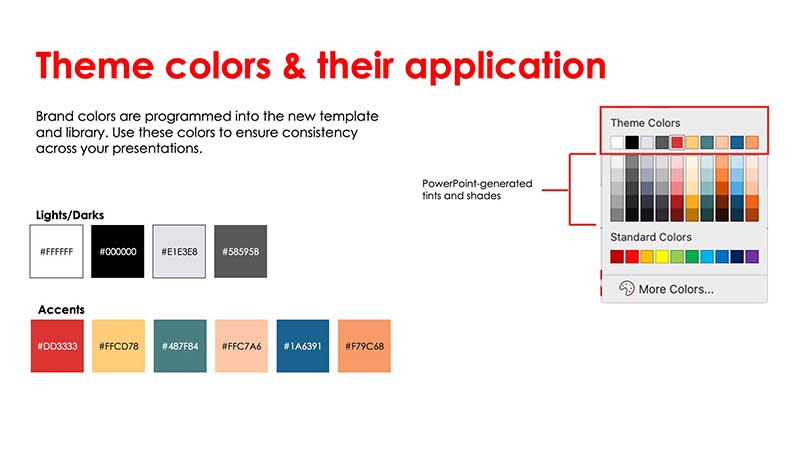 Theme colors & their application

Brand colors are programmed into the new template and library. Use these colors to ensure consistency across your presentations.

Lights/Darks

#FFFFFF

#000000

#E1E3E8

#58595B

Accents

#DD3333

#FFCD78

#487F84

#FFC7A6

#1A6391

#F79C68

PowerPoint-generated tints and shades

Theme Colors

Standard Colors

More Colors...